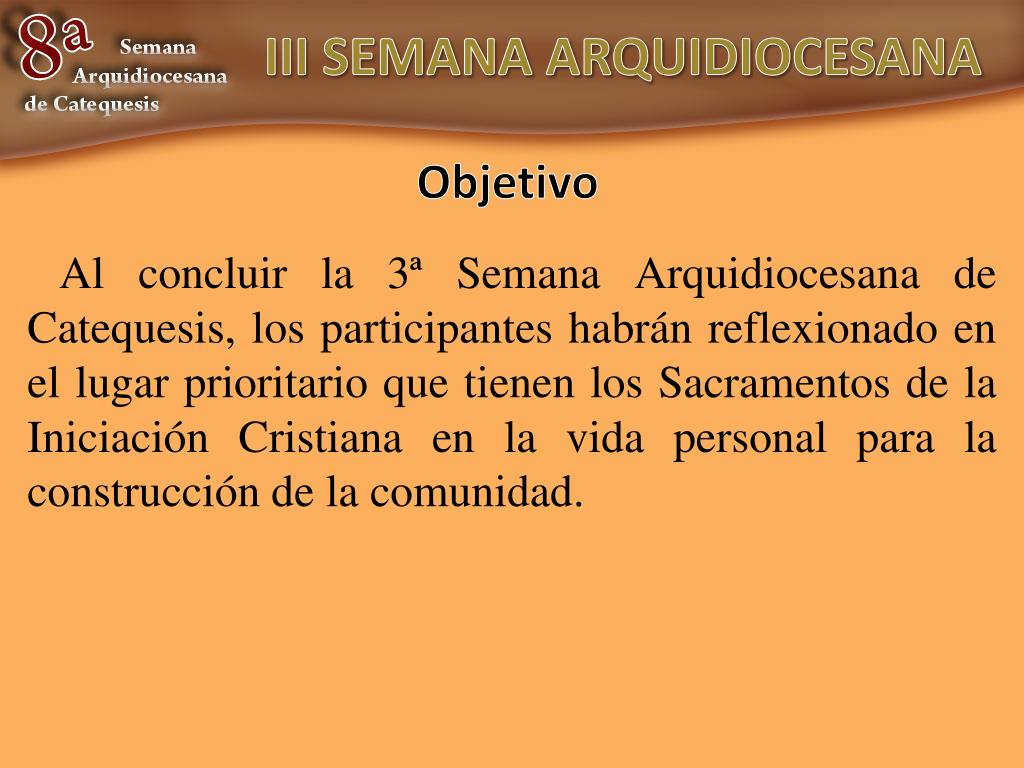 8ª Semana Arquidiocesana de Catequesis

III SEMANA ARQUIDIOCESANA

Objetivo

Al concluir la 3ª Semana Arquidiocesana de Catequesis, los participantes habrán reflexionado en el lugar prioritario que tienen los Sacramentos de la Iniciación Cristiana en la vida personal para la construcción de la comunidad.